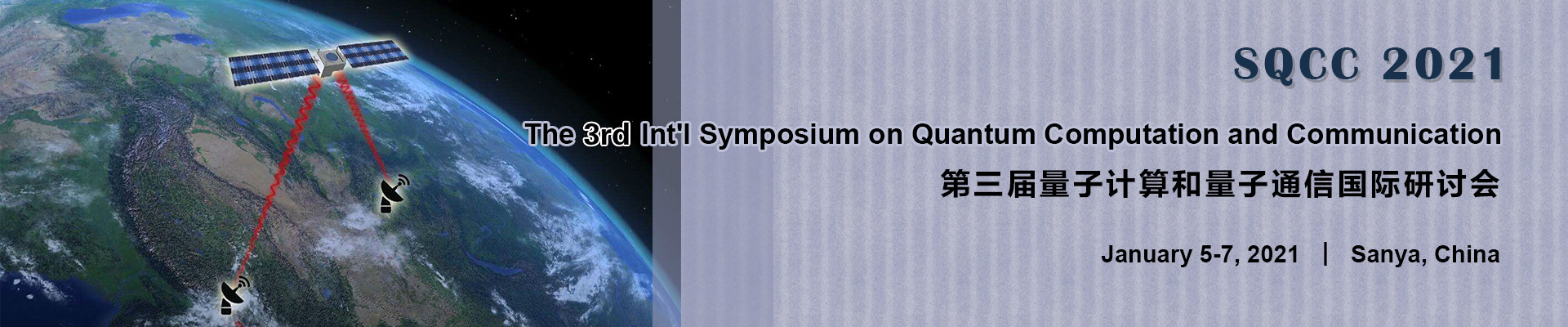 SQCC 2021

The 3rd Int'l Symposium on Quantum Computation and Communication

第三届量子计算和量子通信国际研讨会

January 5-7, 2021 | Sanya, China